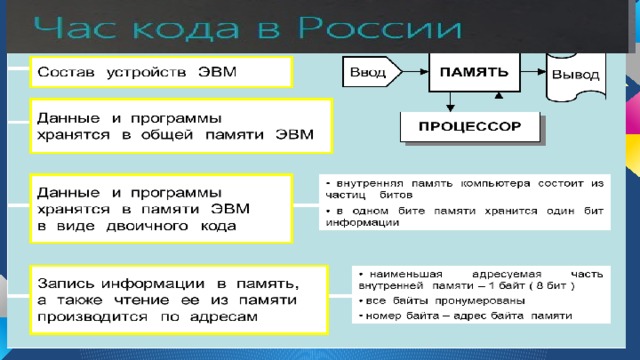 Час кода в России

Состав устройств ЭВМ

Ввод

ПАМЯТЬ

Вывод

ПРОЦЕССОР

Данные и программы хранятся в общей памяти ЭВМ

Данные и программы хранятся в памяти ЭВМ в виде двоичного кода

• внутренняя память компьютера состоит из частиц битов
• в одном бите памяти хранится один бит информации

Запись информации в память, а также чтение ее из памяти производится по адресам

• наименьшая адресуемая часть внутренней памяти – 1 байт ( 8 бит )
• все байты пронумерованы
• номер байта – адрес байта памяти